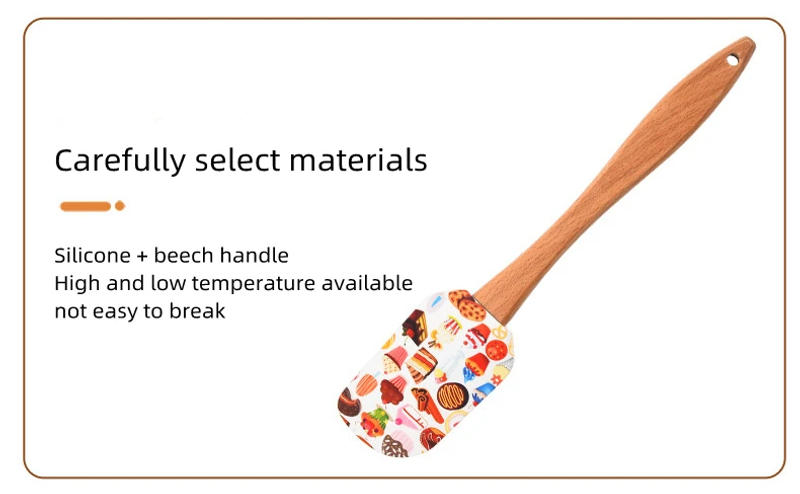 Carefully select materials

Silicone + beech handle
High and low temperature available
not easy to break